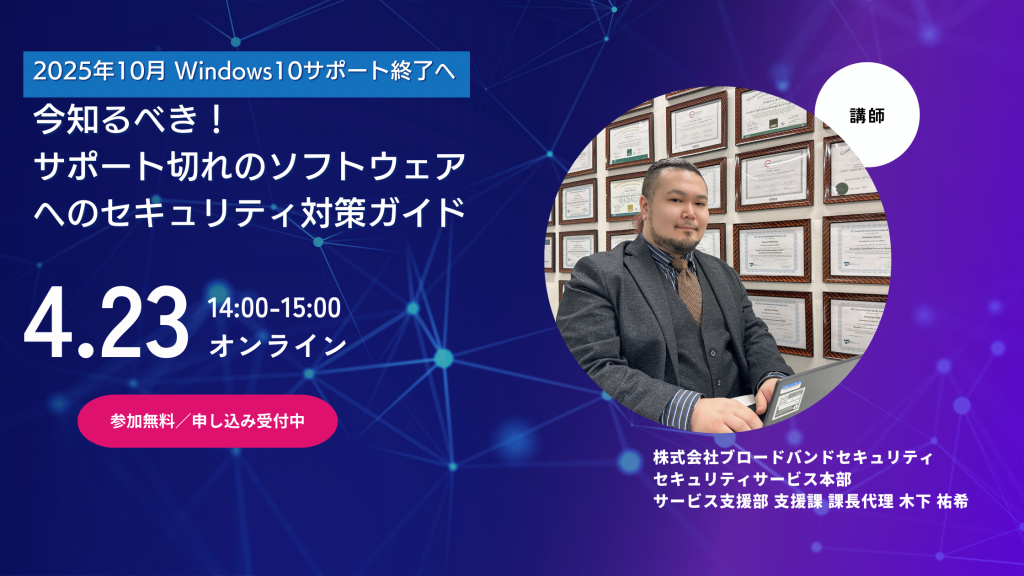 2025年10月 Windows10サポート終了へ

今知るべき！
サポート切れのソフトウェアへのセキュリティ対策ガイド

4.23 14:00-15:00
オンライン

参加無料／申し込み受付中

講師

株式会社ブロードバンドセキュリティ
セキュリティサービス本部
サービス支援部 支援課 課長代理 木下 祐希